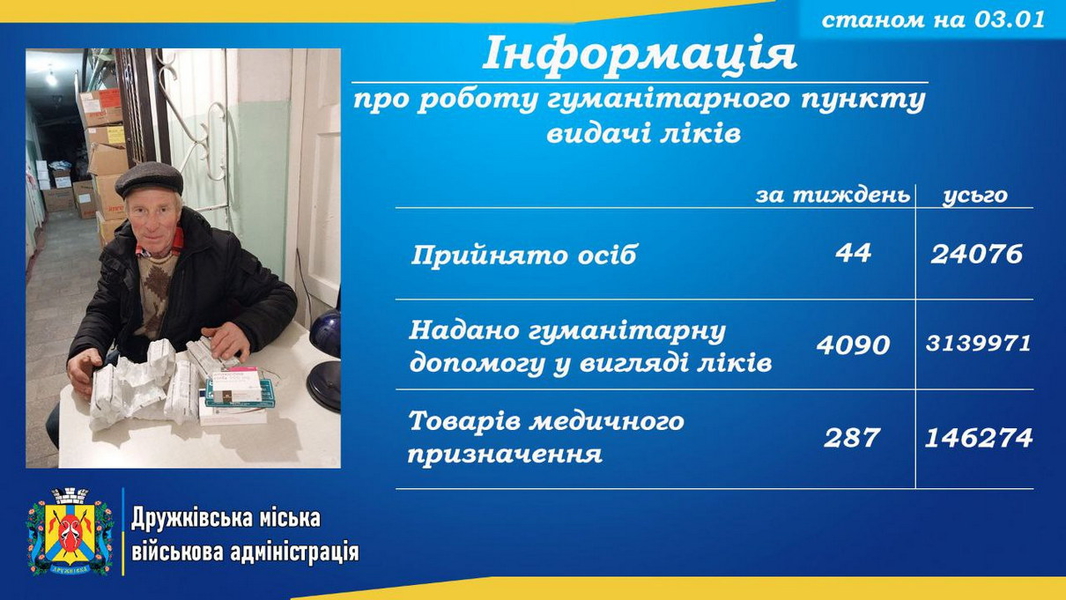 станом на 03.01

Інформація

про роботу гуманітарного пункту видачі ліків

| | за тиждень | усього |
|---|---|---|
| Прийнято осіб | 44 | 24076 |
| Надано гуманітарну допомогу у вигляді ліків | 4090 | 3139971 |
| Товарів медичного призначення | 287 | 146274 |

Дружківська міська військова адміністрація